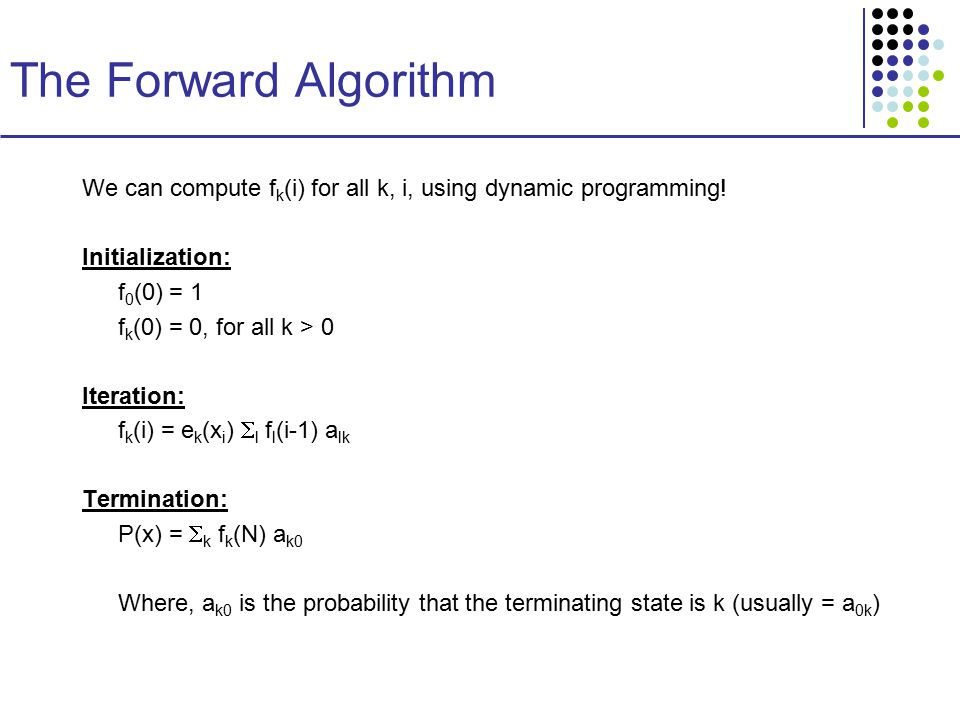 The Forward Algorithm

We can compute $f_k(i)$ for all k, i, using dynamic programming!

Initialization:

$f_0(0) = 1$

$f_k(0) = 0$, for all $k > 0$

Iteration:

$f_k(i) = e_k(x_i) \sum_l f_l(i-1) a_{lk}$

Termination:

$P(x) = \sum_k f_k(N) a_{k0}$

Where, $a_{k0}$ is the probability that the terminating state is k (usually $= a_{0k}$)